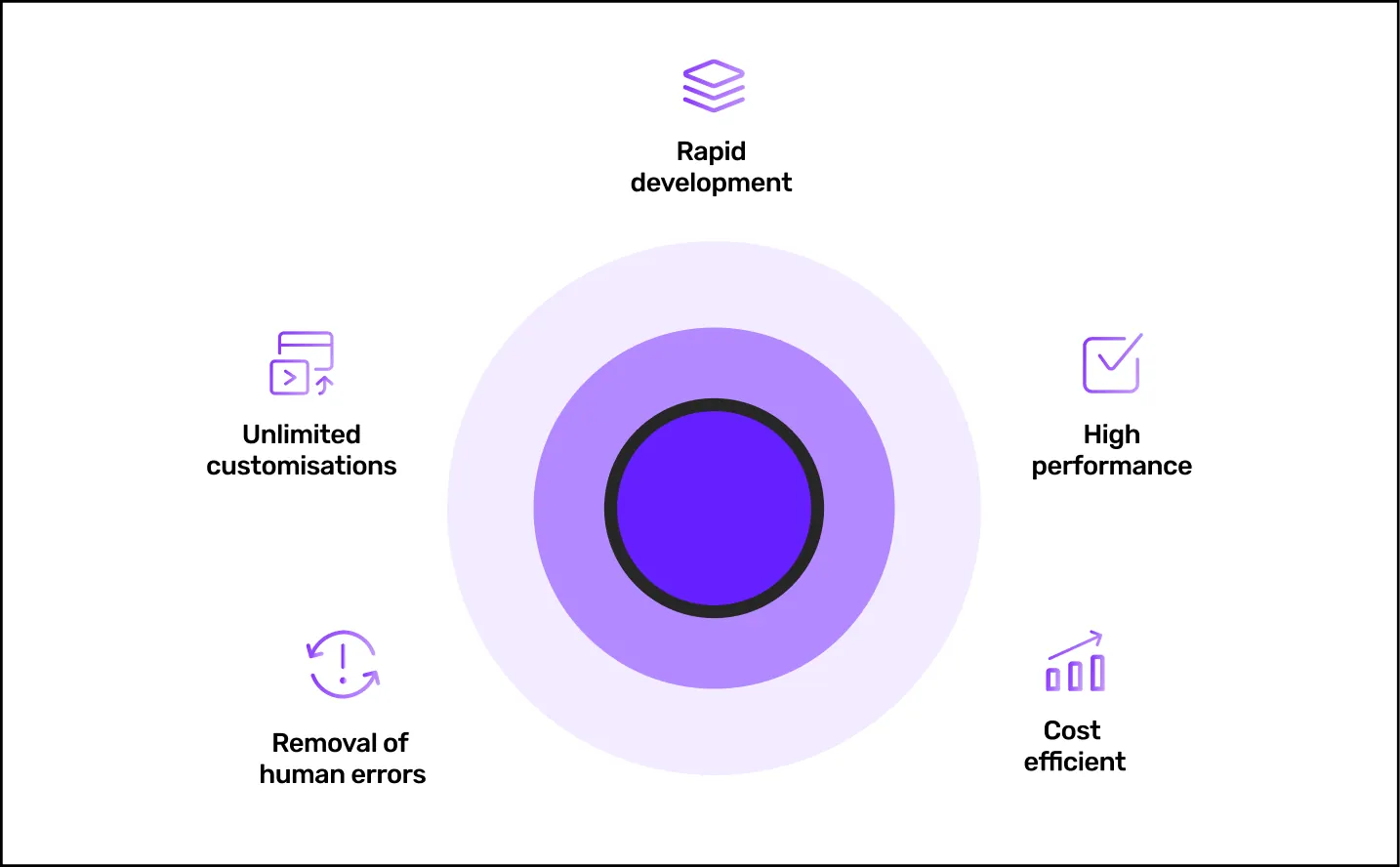 Rapid development

Unlimited customisations

High performance

Removal of human errors

Cost efficient